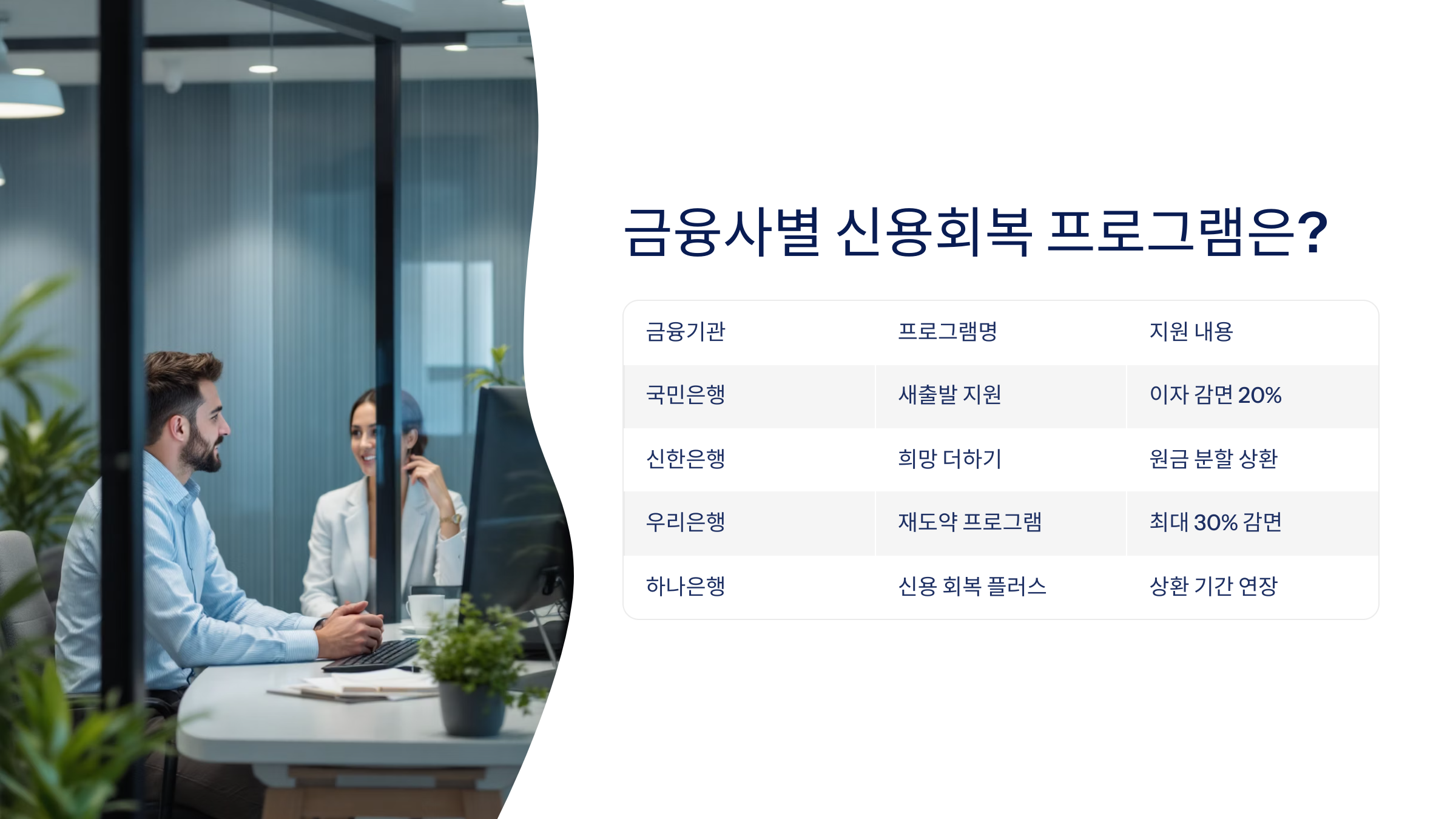 금융사별 신용회복 프로그램은?

| 금융기관 | 프로그램명 | 지원 내용 |
|---|---|---|
| 국민은행 | 새출발 지원 | 이자 감면 20% |
| 신한은행 | 희망 더하기 | 원금 분할 상환 |
| 우리은행 | 재도약 프로그램 | 최대 30% 감면 |
| 하나은행 | 신용 회복 플러스 | 상환 기간 연장 |